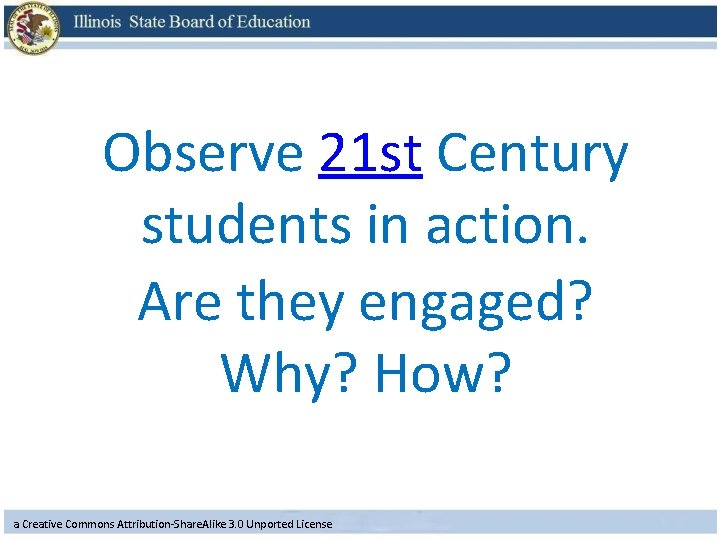 Illinois State Board of Education

Observe 21st Century students in action.
Are they engaged?
Why? How?

a Creative Commons Attribution-ShareAlike 3.0 Unported License